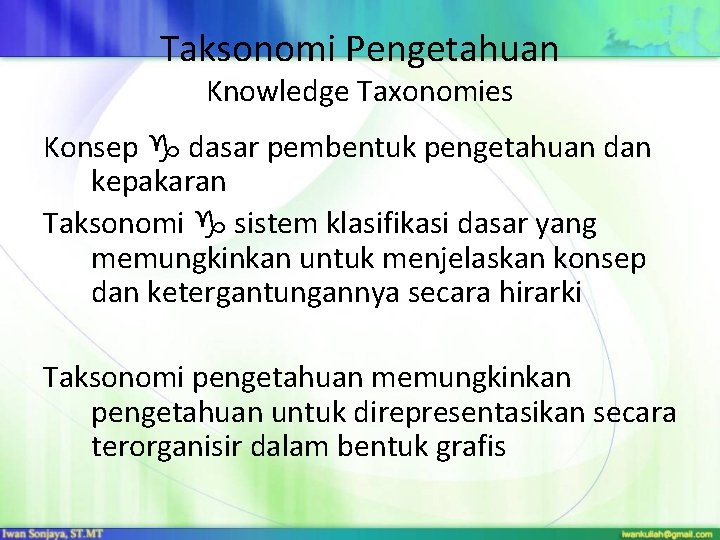 Taksonomi Pengetahuan
Knowledge Taxonomies

Konsep ♑ dasar pembentuk pengetahuan dan kepakaran

Taksonomi ♑ sistem klasifikasi dasar yang memungkinkan untuk menjelaskan konsep dan ketergantungannya secara hirarki

Taksonomi pengetahuan memungkinkan pengetahuan untuk direpresentasikan secara terorganisir dalam bentuk grafis

Iwan Sonjaya, ST.MT

iwankuliah@gmail.com